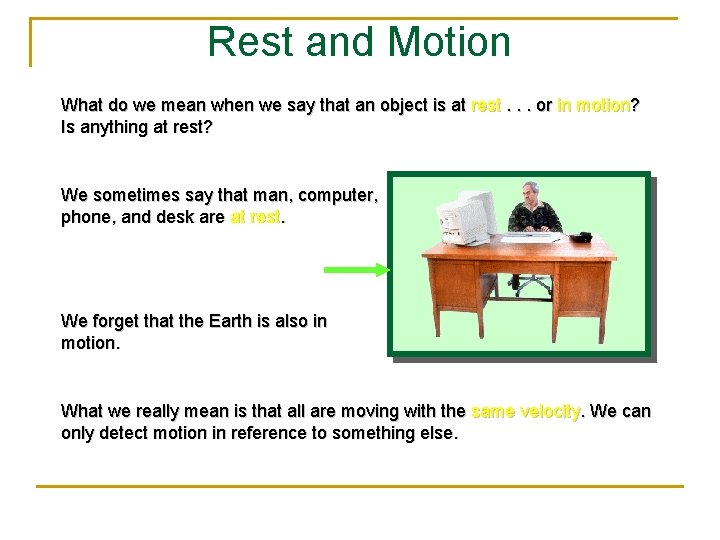 Rest and Motion

What do we mean when we say that an object is at rest . . . or in motion? Is anything at rest?

We sometimes say that man, computer, phone, and desk are at rest.

We forget that the Earth is also in motion.

What we really mean is that all are moving with the same velocity. We can only detect motion in reference to something else.